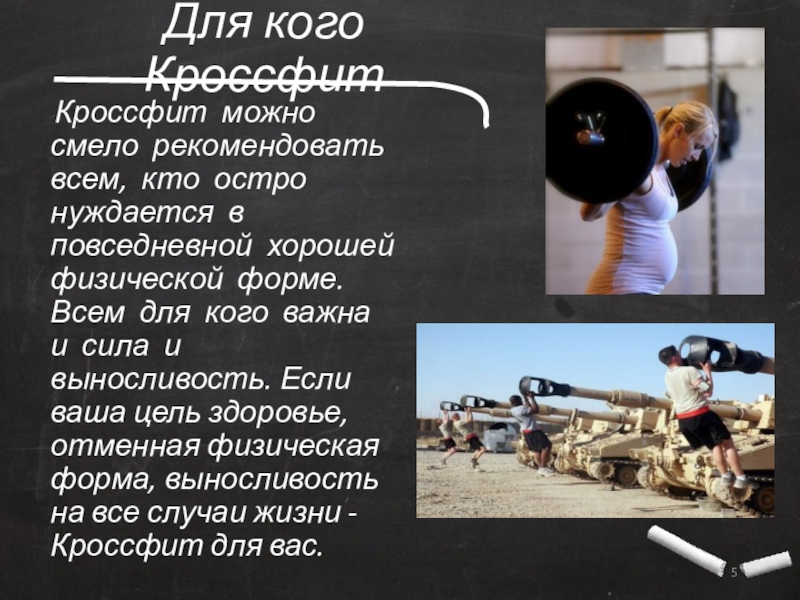 Для кого Кроссфит

Кроссфит можно смело рекомендовать всем, кто остро нуждается в повседневной хорошей физической форме. Всем для кого важна и сила и выносливость. Если ваша цель здоровье, отменная физическая форма, выносливость на все случаи жизни - Кроссфит для вас.

5